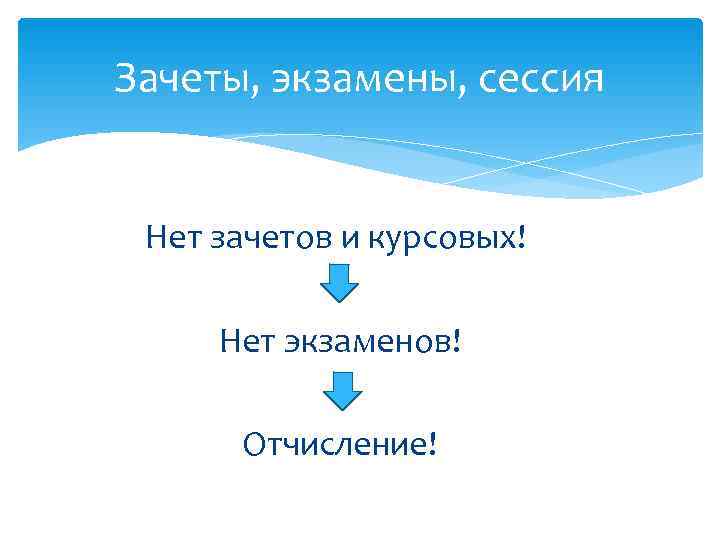 Зачеты, экзамены, сессия

Нет зачетов и курсовых!

Нет экзаменов!

Отчисление!